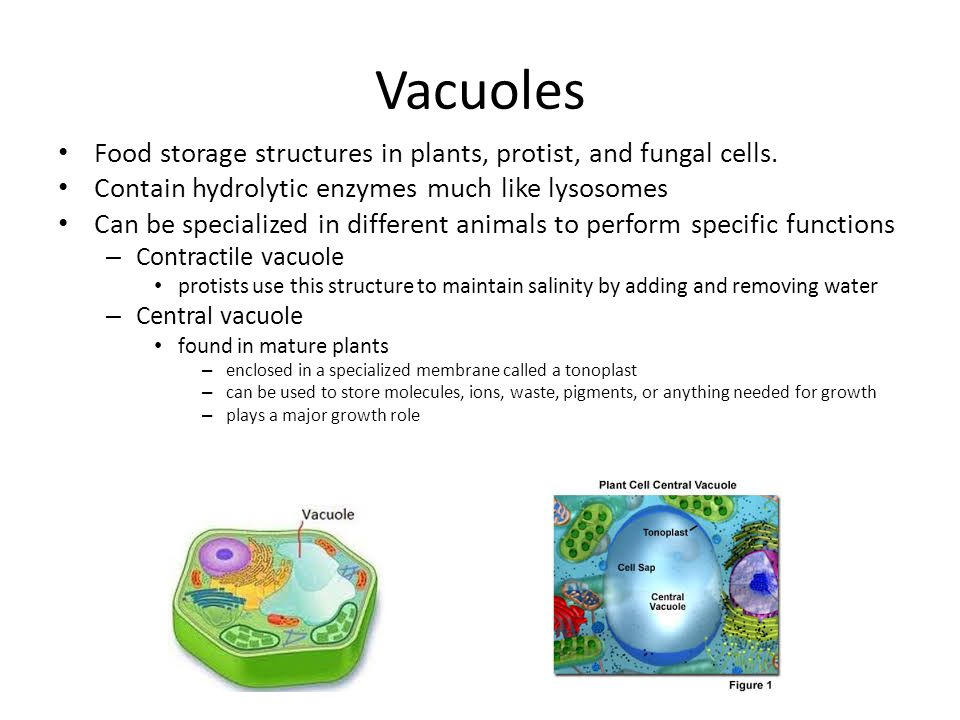 Vacuoles

• Food storage structures in plants, protist, and fungal cells.
• Contain hydrolytic enzymes much like lysosomes
• Can be specialized in different animals to perform specific functions
– Contractile vacuole
• protists use this structure to maintain salinity by adding and removing water
– Central vacuole
• found in mature plants
– enclosed in a specialized membrane called a tonoplast
– can be used to store molecules, ions, waste, pigments, or anything needed for growth
– plays a major growth role

Vacuole

Plant Cell Central Vacuole
Tonoplast
Cell Sap
Central Vacuole
Figure 1